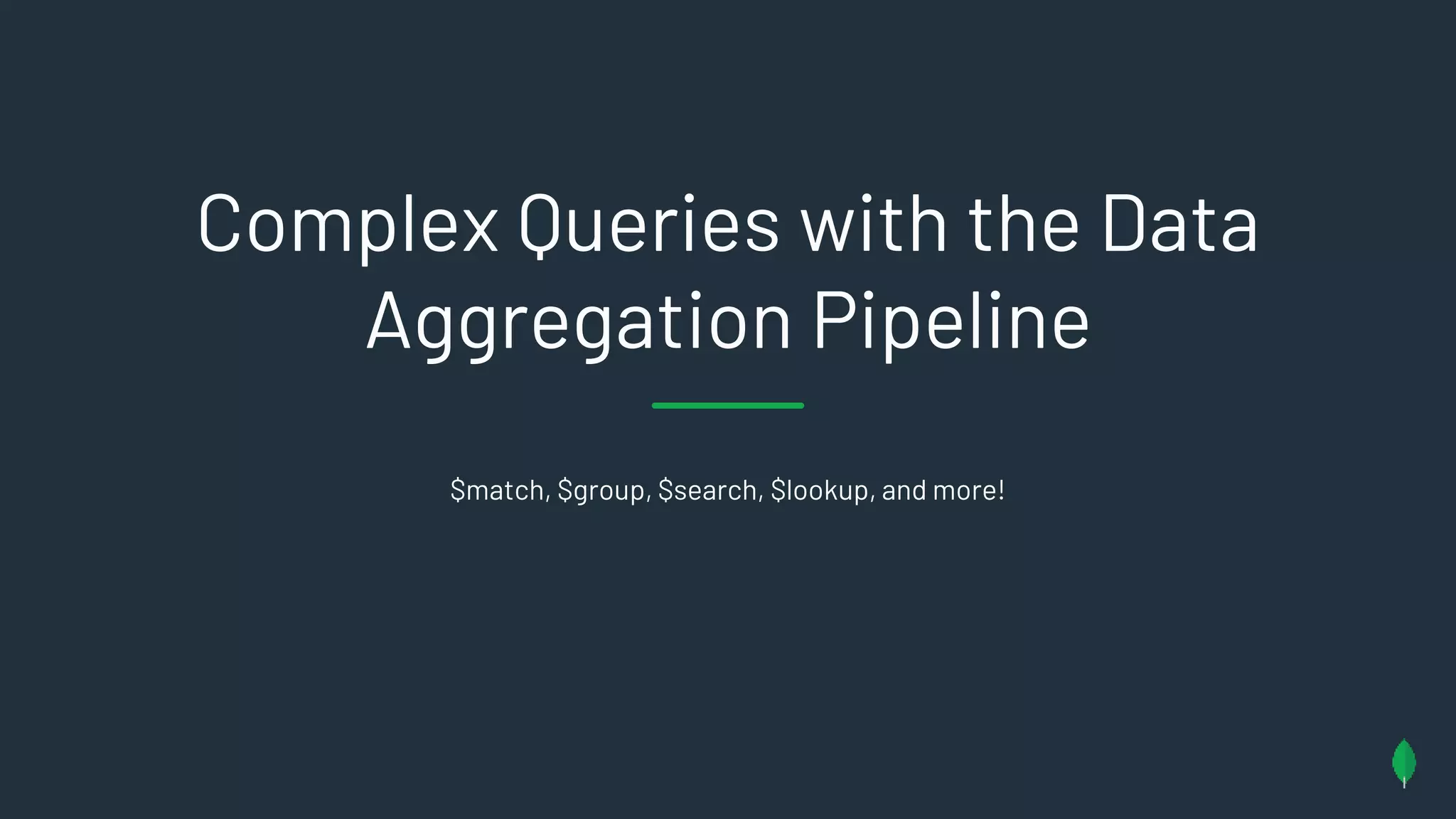 Complex Queries with the Data Aggregation Pipeline

\$match, \$group, \$search, \$lookup, and more!